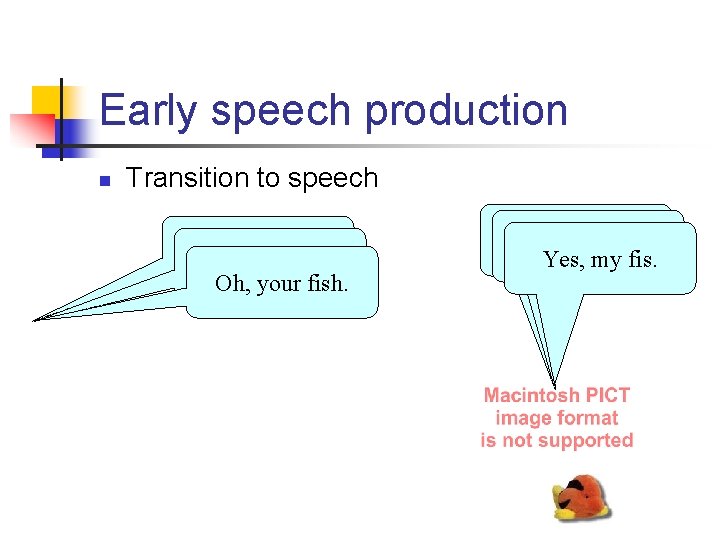 Early speech production

Transition to speech

Oh, your fish.

Yes, my fis.

Macintosh PICT image format is not supported